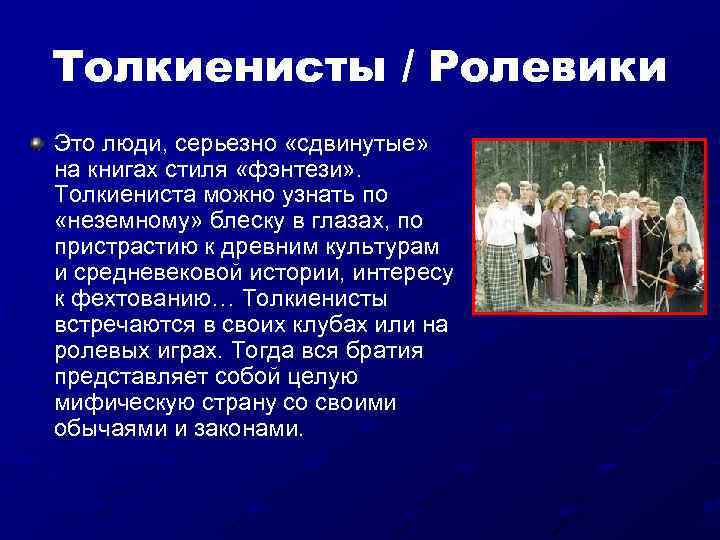 Толкиенисты / Ролевики

Это люди, серьезно «сдвинутые» на книгах стиля «фэнтези». Толкиениста можно узнать по «неземному» блеску в глазах, по пристрастию к древним культурам и средневековой истории, интересу к фехтованию… Толкиенисты встречаются в своих клубах или на ролевых играх. Тогда вся братия представляет собой целую мифическую страну со своими обычаями и законами.